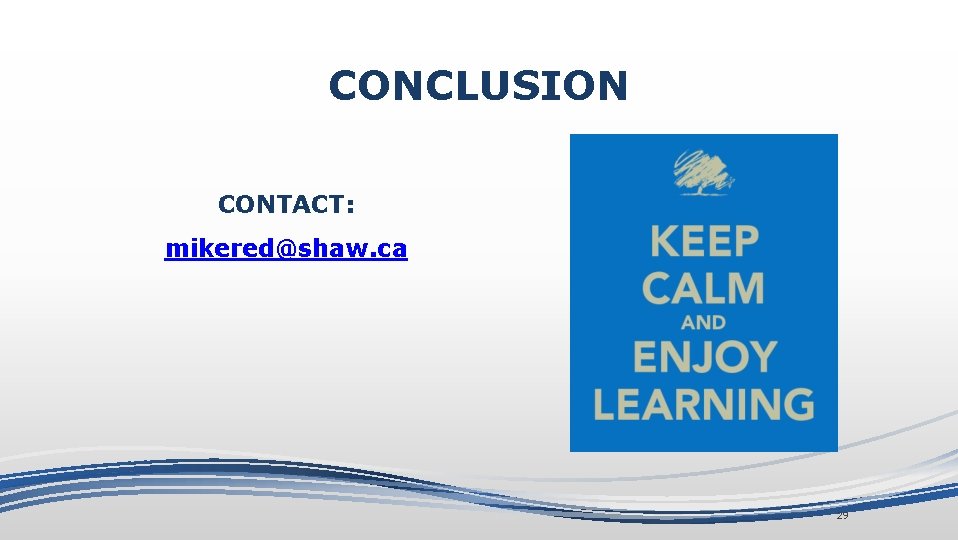 CONCLUSION

CONTACT:

mikered@shaw.ca

KEEP
CALM
AND
ENJOY
LEARNING

29